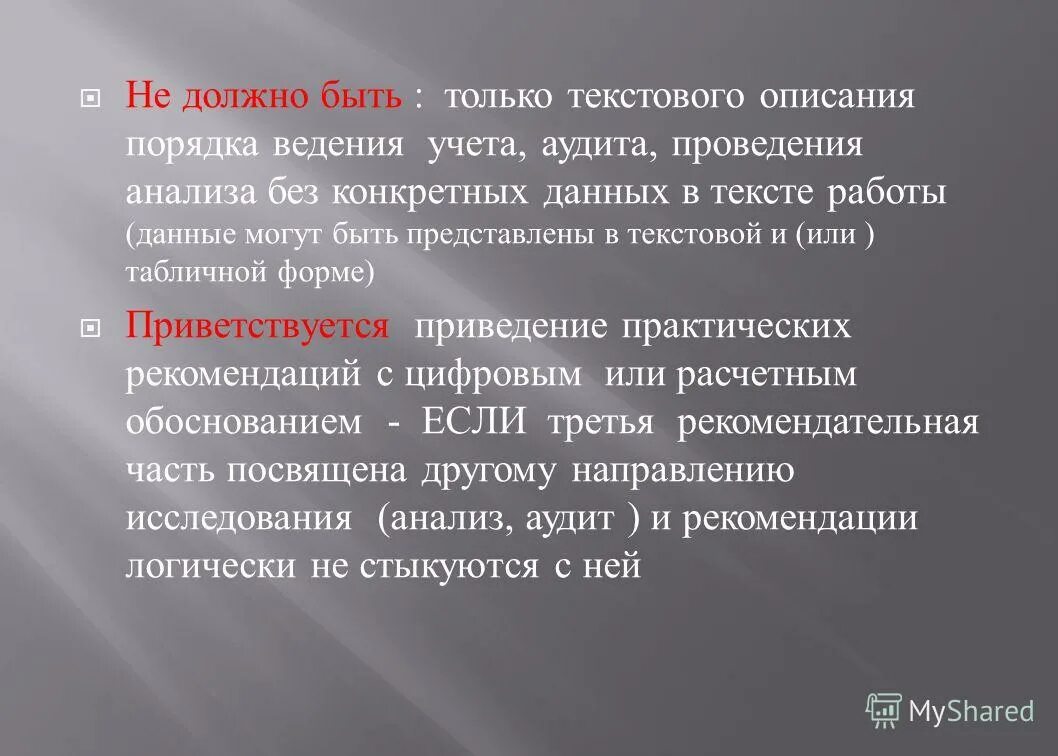 Не должно быть : только текстового описания порядка ведения учета, аудита, проведения анализа без конкретных данных в тексте работы (данные могут быть представлены в текстовой и (или ) табличной форме)

Приветствуется приведение практических рекомендаций с цифровым или расчетным обоснованием - ЕСЛИ третья рекомендательная часть посвящена другому направлению исследования (анализ, аудит ) и рекомендации логически не стыкуются с ней

MyShared